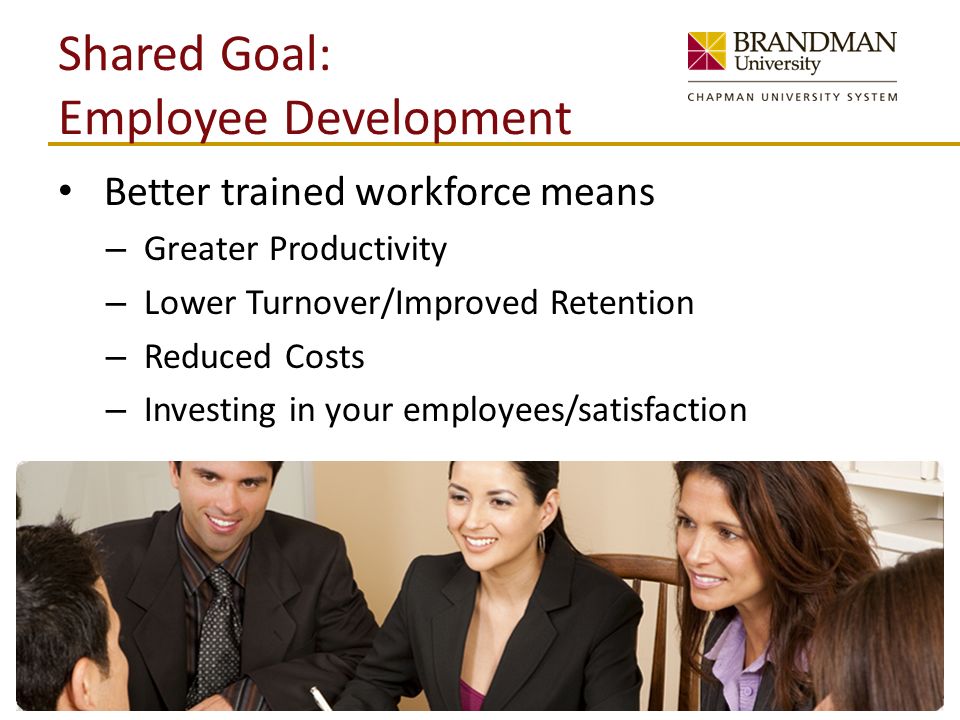 Shared Goal:
Employee Development

BRANDMAN
University
CHAPMAN UNIVERSITY SYSTEM

• Better trained workforce means
– Greater Productivity
– Lower Turnover/Improved Retention
– Reduced Costs
– Investing in your employees/satisfaction